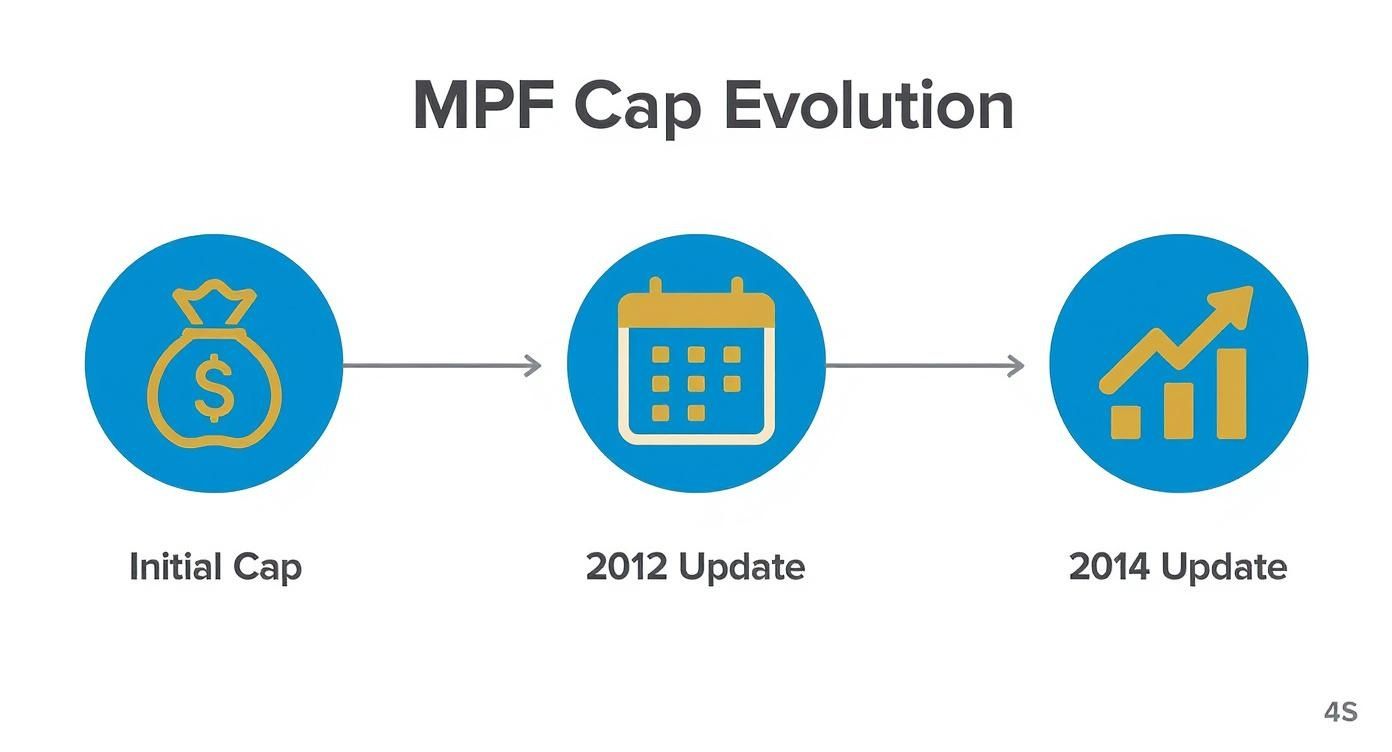 MPF Cap Evolution

$

Initial Cap

2012 Update

2014 Update

4S